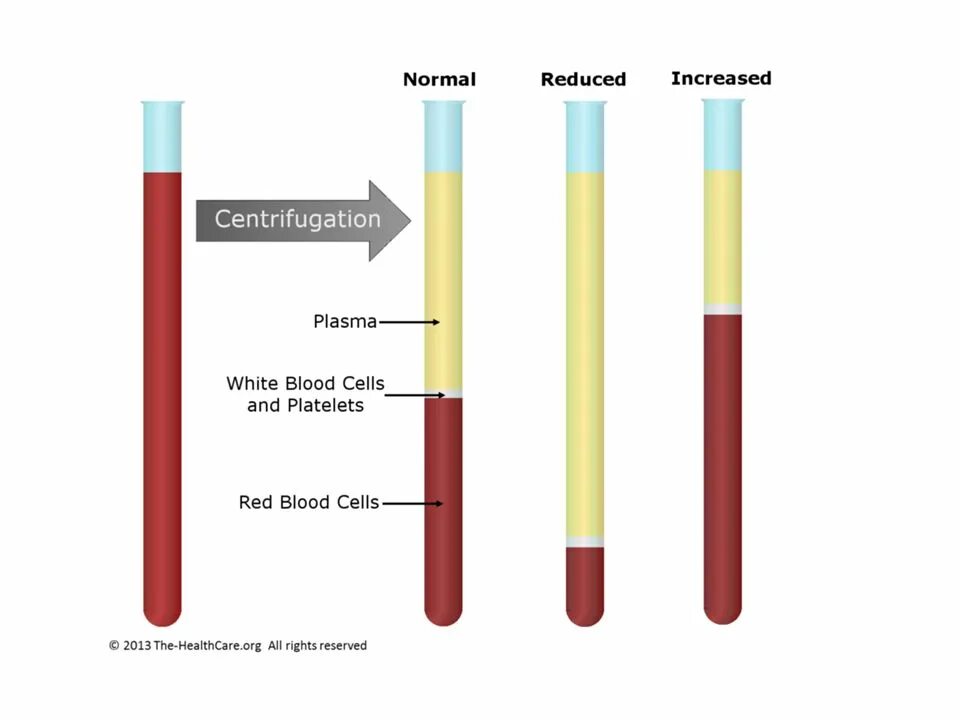 Normal

Reduced

Increased

Centrifugation

Plasma

White Blood Cells and Platelets

Red Blood Cells

© 2013 The-HealthCare.org All rights reserved